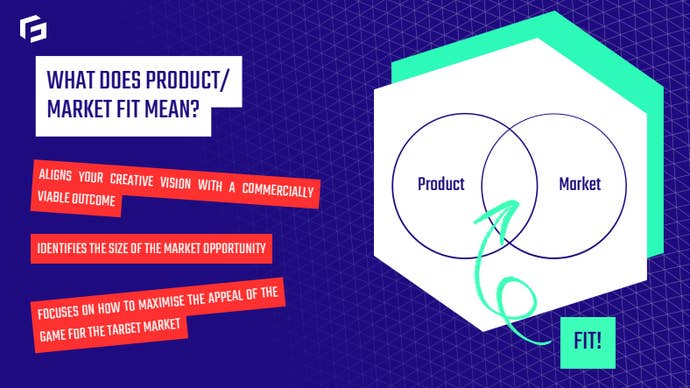 WHAT DOES PRODUCT/ MARKET FIT MEAN?

ALIGNS YOUR CREATIVE VISION WITH A COMMERCIALLY VIABLE OUTCOME

IDENTIFIES THE SIZE OF THE MARKET OPPORTUNITY

FOCUSES ON HOW TO MAXIMISE THE APPEAL OF THE GAME FOR THE TARGET MARKET

Product

Market

FIT!